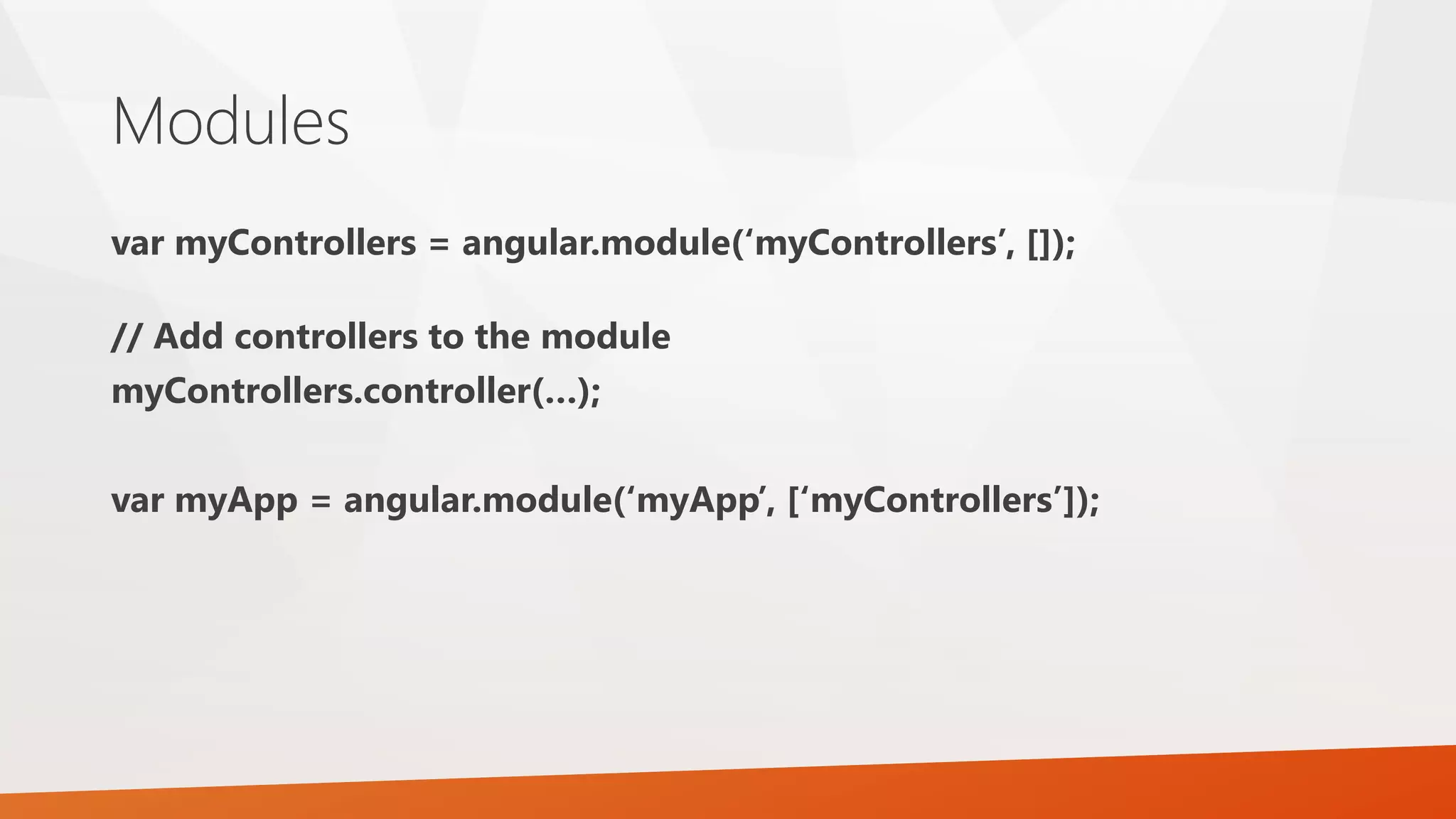 Modules

var myControllers = angular.module(‘myControllers’, []);

// Add controllers to the module
myControllers.controller(…);

var myApp = angular.module(‘myApp’, [‘myControllers’]);